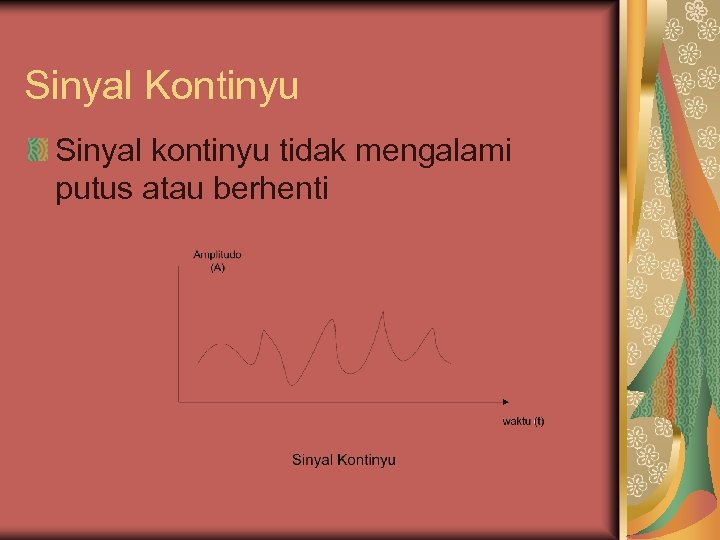 Sinyal Kontinyu

Sinyal kontinyu tidak mengalami putus atau berhenti

Amplitudo
(A)

waktu (t)

Sinyal Kontinyu